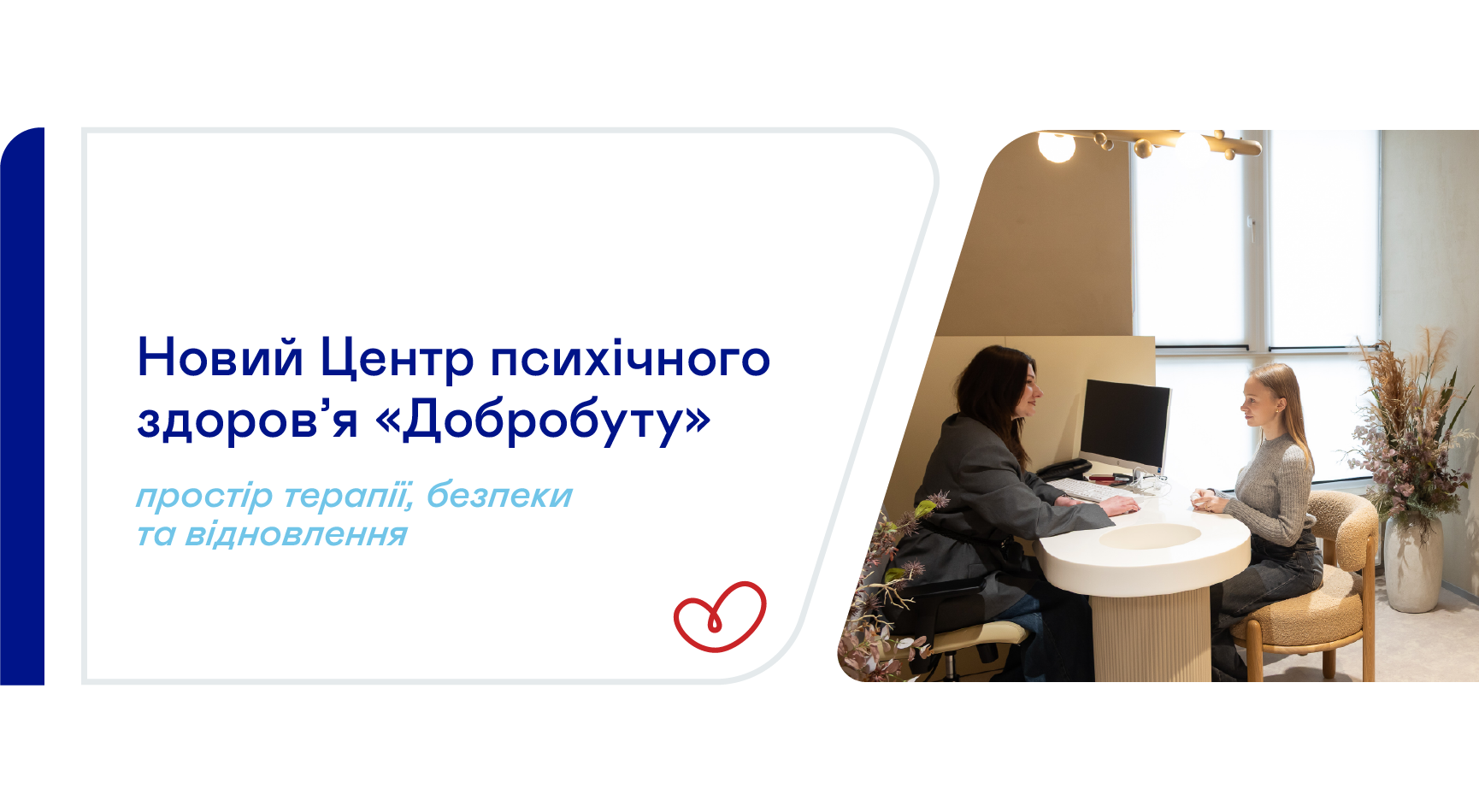 Новий Центр психічного здоров’я «Добробуту»

простір терапії, безпеки та відновлення